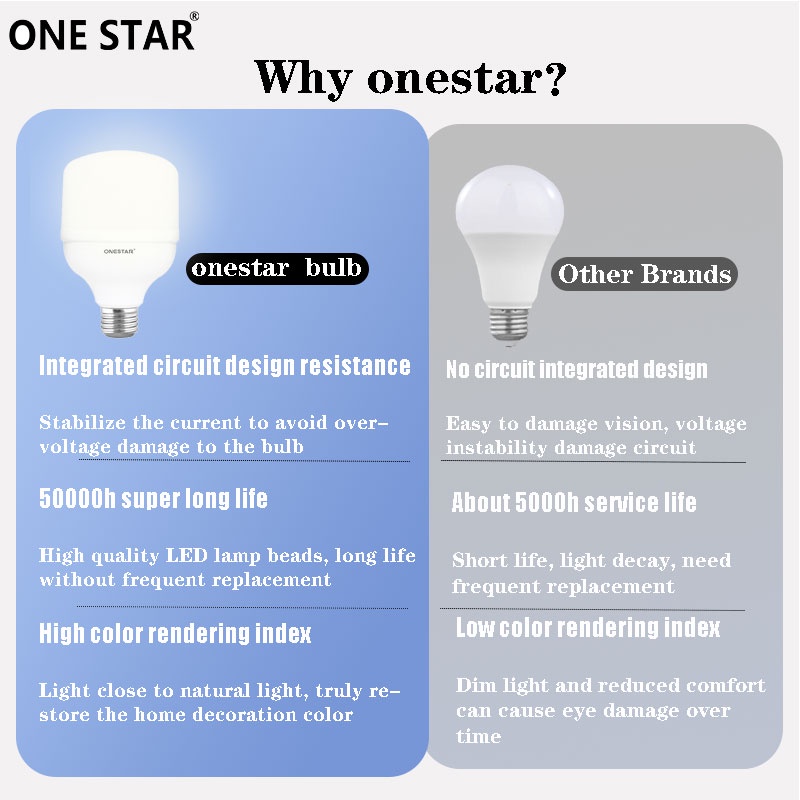 ONE STAR®

Why onestar?

ONESTAR

onestar bulb

Integrated circuit design resistance

Stabilize the current to avoid overvoltage damage to the bulb

50000h super long life

High quality LED lamp beads, long life without frequent replacement

High color rendering index

Light close to natural light, truly restore the home decoration color

Other Brands

No circuit integrated design

Easy to damage vision, voltage instability damage circuit

About 5000h service life

Short life, light decay, need frequent replacement

Low color rendering index

Dim light and reduced comfort can cause eye damage over time